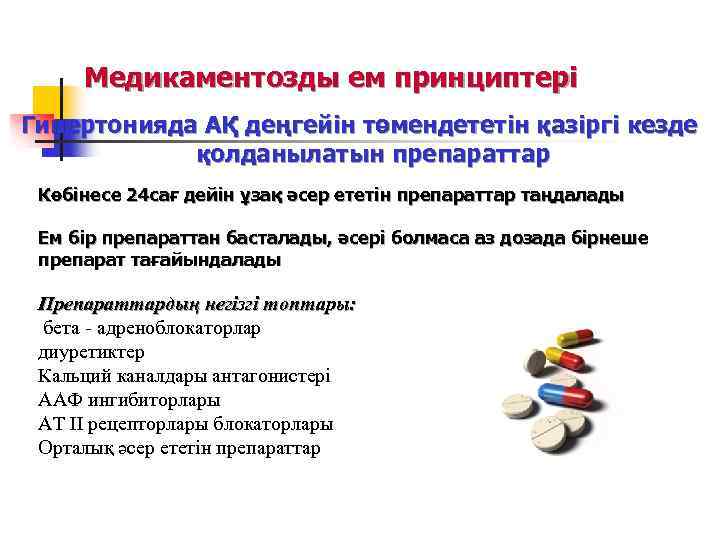 Медикаментозды ем принциптері

Гипертонияда АҚ деңгейін төмендететін қазіргі кезде қолданылатын препараттар

Көбінесе 24сағ дейін ұзақ әсер ететін препараттар таңдалады

Ем бір препараттан басталады, әсері болмаса аз дозада бірнеше препарат тағайындалады

Препараттардың негізгі топтары:
бета - адреноблокаторлар
диуретиктер
Кальций каналдары антагонистері
ААФ ингибиторлары
АТ II рецепторлары блокаторлары
Орталық әсер ететін препараттар